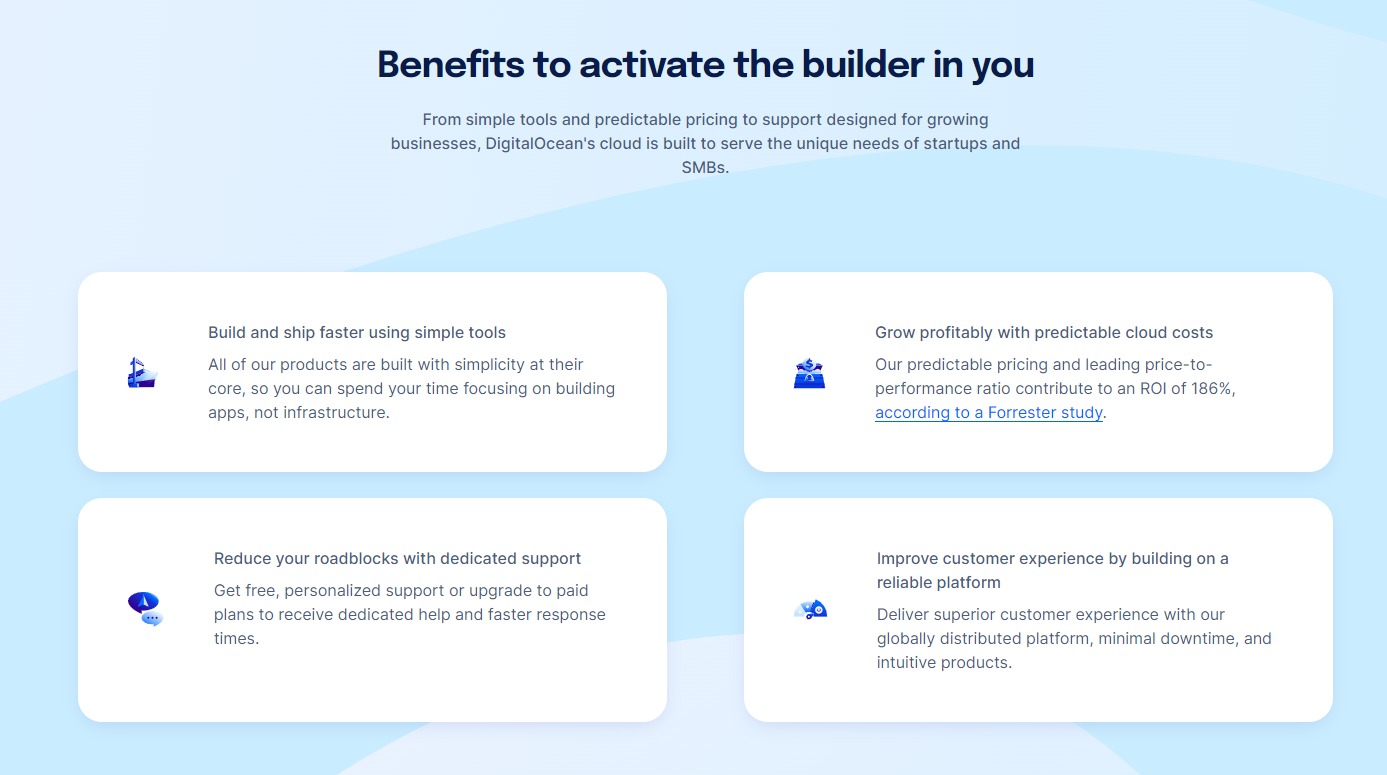 Benefits to activate the builder in you

From simple tools and predictable pricing to support designed for growing businesses, DigitalOcean's cloud is built to serve the unique needs of startups and SMBs.

Build and ship faster using simple tools

All of our products are built with simplicity at their core, so you can spend your time focusing on building apps, not infrastructure.

Grow profitably with predictable cloud costs

Our predictable pricing and leading price-to-performance ratio contribute to an ROI of 186%, according to a Forrester study.

Reduce your roadblocks with dedicated support

Get free, personalized support or upgrade to paid plans to receive dedicated help and faster response times.

Improve customer experience by building on a reliable platform

Deliver superior customer experience with our globally distributed platform, minimal downtime, and intuitive products.